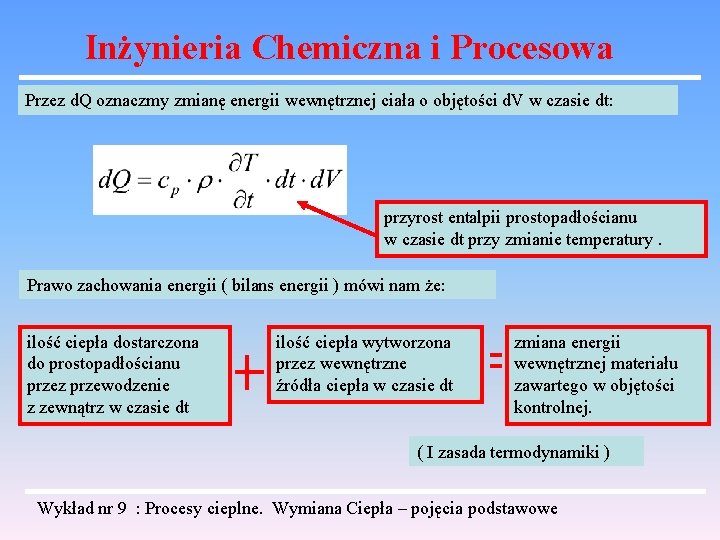 Inżynieria Chemiczna i Procesowa

Przez dQ oznaczmy zmianę energii wewnętrznej ciała o objętości dV w czasie dt:

$dQ = c_p \cdot \rho \cdot \frac{\partial T}{\partial t} \cdot dt \cdot dV$

przyrost entalpii prostopadłościanu w czasie dt przy zmianie temperatury .

Prawo zachowania energii ( bilans energii ) mówi nam że:

ilość ciepła dostarczona do prostopadłościanu przez przewodzenie z zewnątrz w czasie dt

+

ilość ciepła wytworzona przez wewnętrzne źródła ciepła w czasie dt

=

zmiana energii wewnętrznej materiału zawartego w objętości kontrolnej.

( I zasada termodynamiki )

Wykład nr 9 : Procesy cieplne. Wymiana Ciepła – pojęcia podstawowe